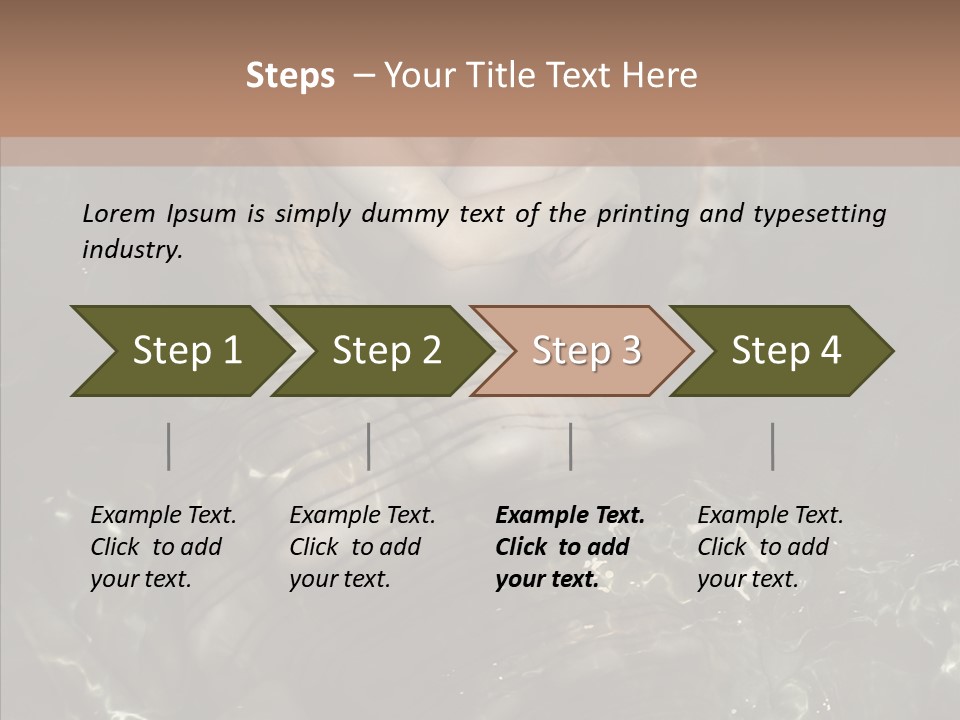 Steps – Your Title Text Here

Lorem Ipsum is simply dummy text of the printing and typesetting industry.

Step 1

Step 2

Step 3

Step 4

Example Text. Click to add your text.

Example Text. Click to add your text.

Example Text. Click to add your text.

Example Text. Click to add your text.